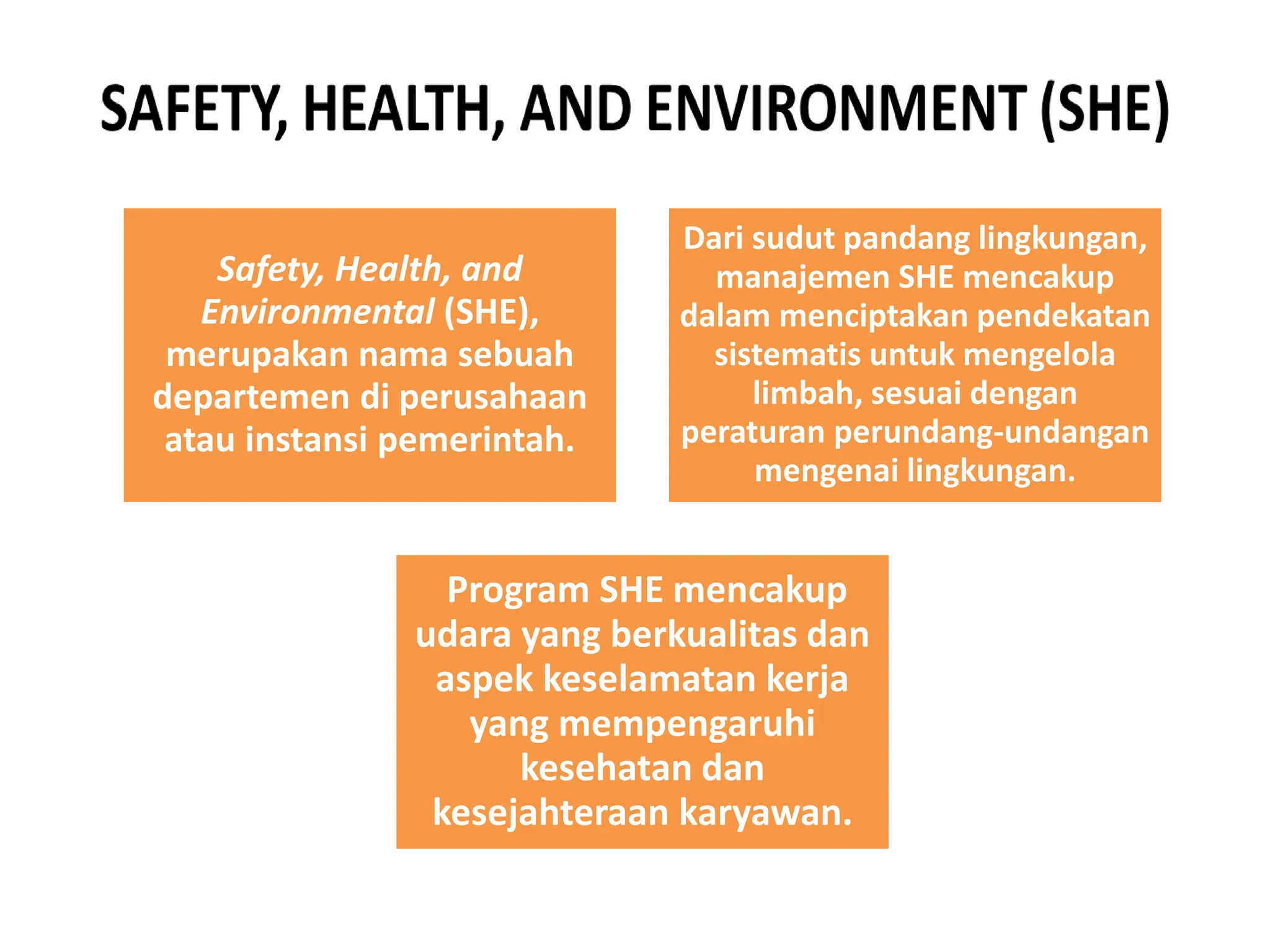 SAFETY, HEALTH, AND ENVIRONMENT (SHE)

Safety, Health, and Environmental (SHE), merupakan nama sebuah departemen di perusahaan atau instansi pemerintah.

Dari sudut pandang lingkungan, manajemen SHE mencakup dalam menciptakan pendekatan sistematis untuk mengelola limbah, sesuai dengan peraturan perundang-undangan mengenai lingkungan.

Program SHE mencakup udara yang berkualitas dan aspek keselamatan kerja yang mempengaruhi kesehatan dan kesejahteraan karyawan.